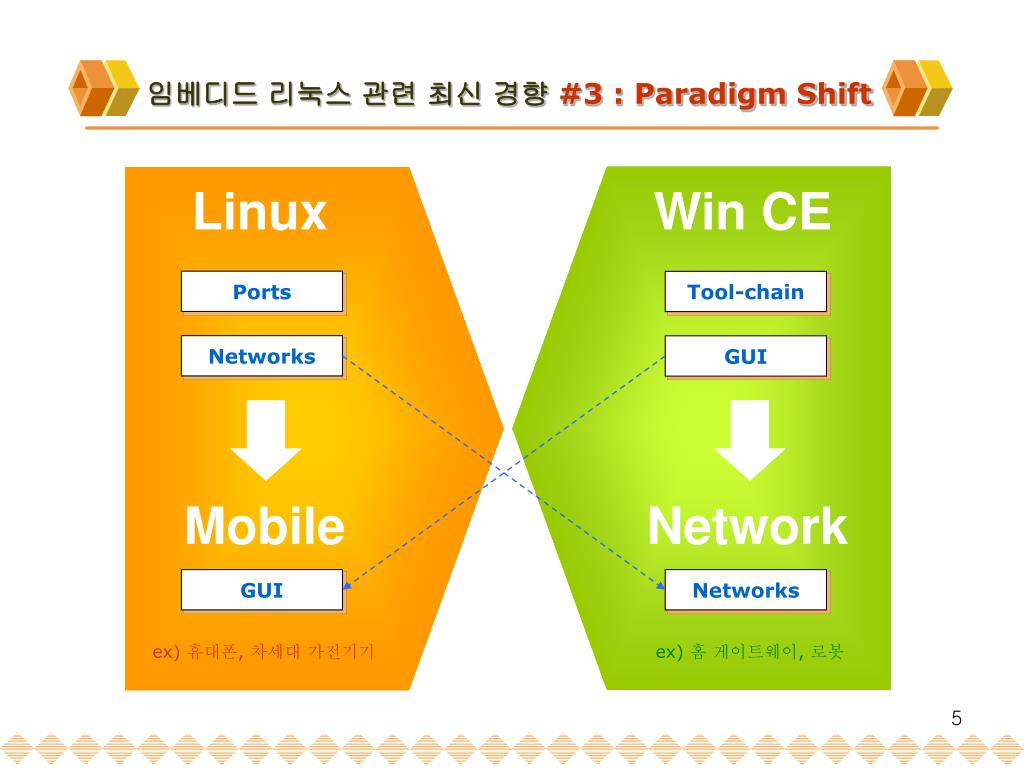 임베디드 리눅스 관련 최신 경향 #3 : Paradigm Shift

Linux

Ports

Networks

Mobile

GUI

ex) 휴대폰, 차세대 가전기기

Win CE

Tool-chain

GUI

Network

Networks

ex) 홈 게이트웨이, 로봇

5